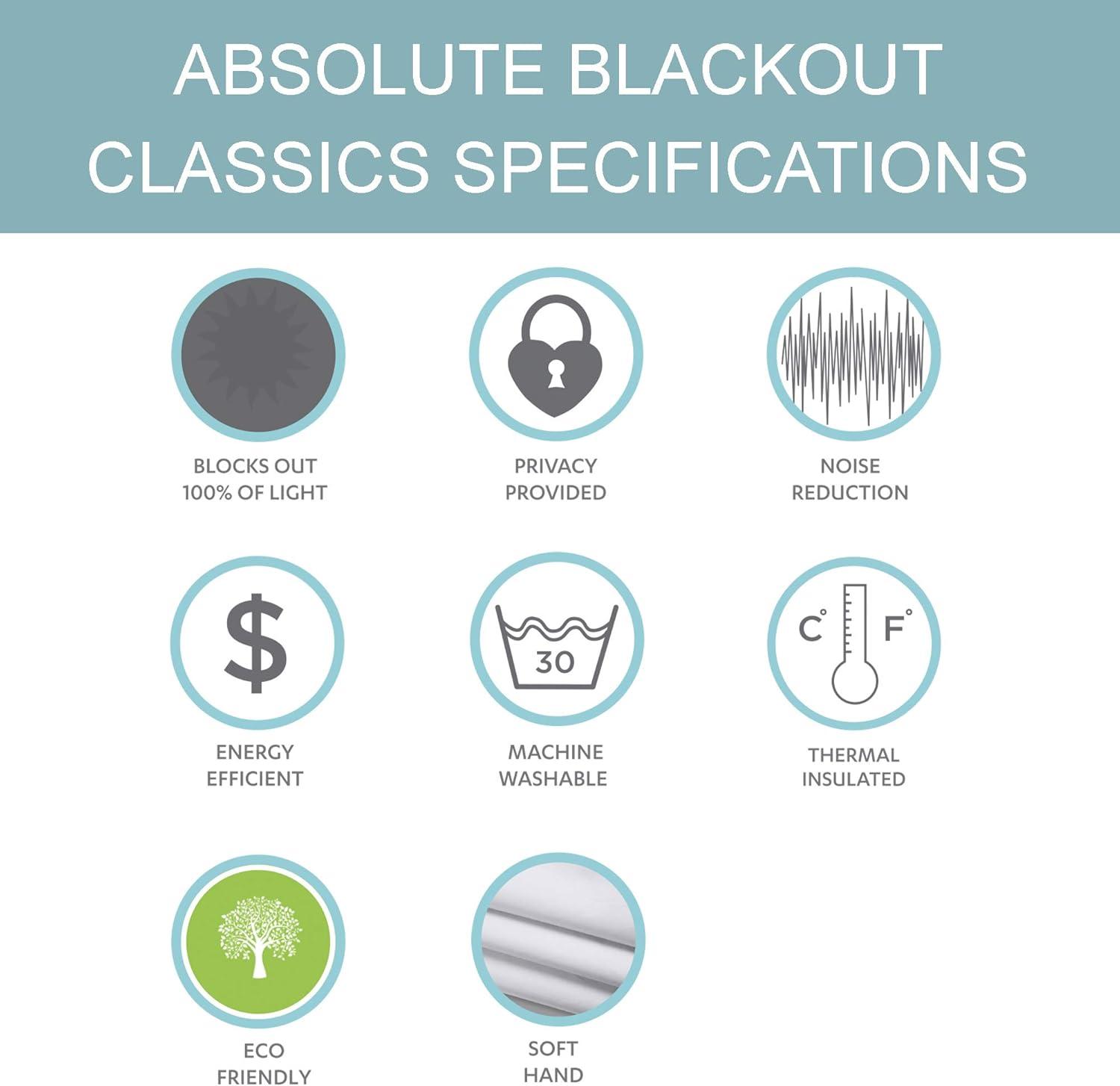 ABSOLUTE BLACKOUT CLASSICS SPECIFICATIONS

BLOCKS OUT 100% OF LIGHT

PRIVACY PROVIDED

NOISE REDUCTION

$

ENERGY EFFICIENT

30

MACHINE WASHABLE

C° F°

THERMAL INSULATED

ECO FRIENDLY

SOFT HAND